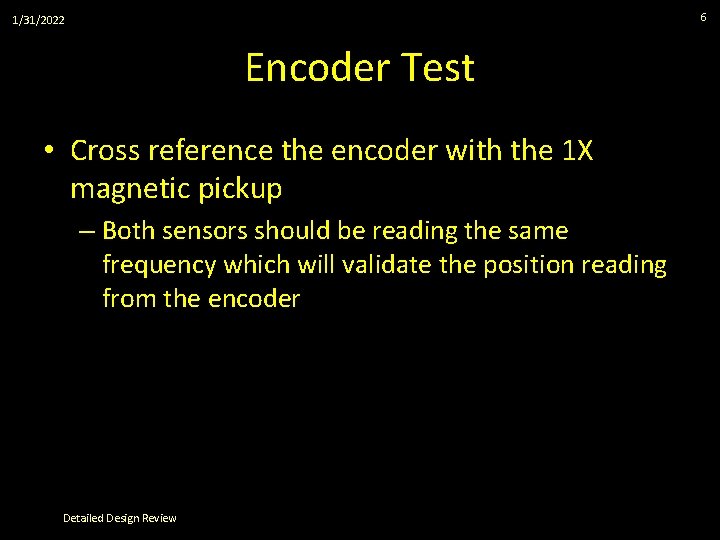 1/31/2022

6

Encoder Test

• Cross reference the encoder with the 1X magnetic pickup

– Both sensors should be reading the same frequency which will validate the position reading from the encoder

Detailed Design Review